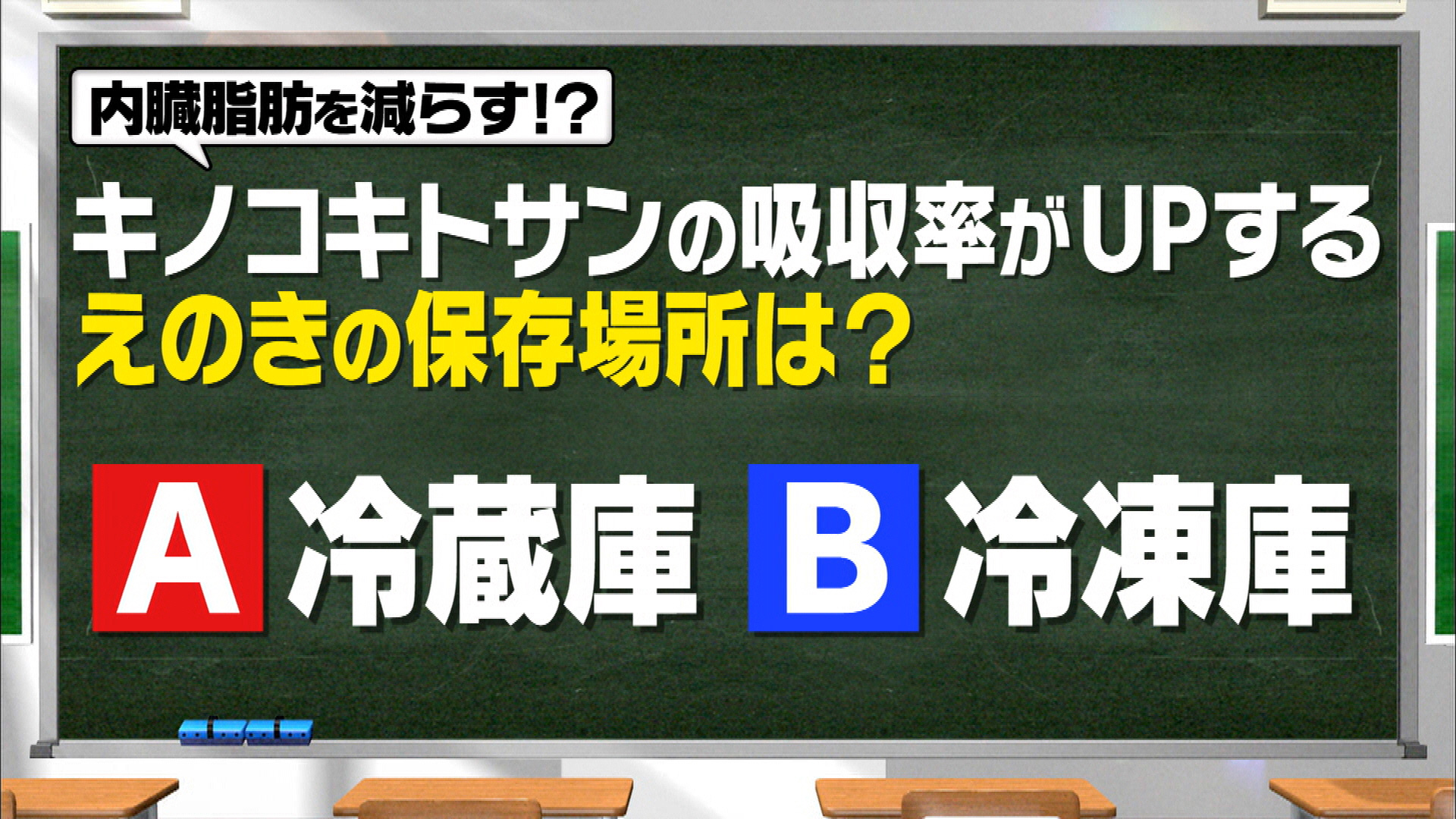 内臓脂肪を減らす!?

キノコキトサンの吸収率がUPする
えのきの保存場所は？

A 冷蔵庫 B 冷凍庫